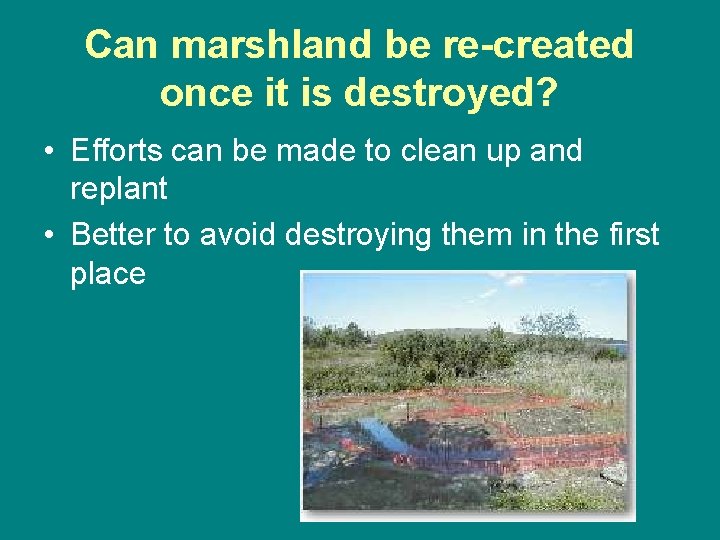 Can marshland be re-created once it is destroyed?

• Efforts can be made to clean up and replant

• Better to avoid destroying them in the first place